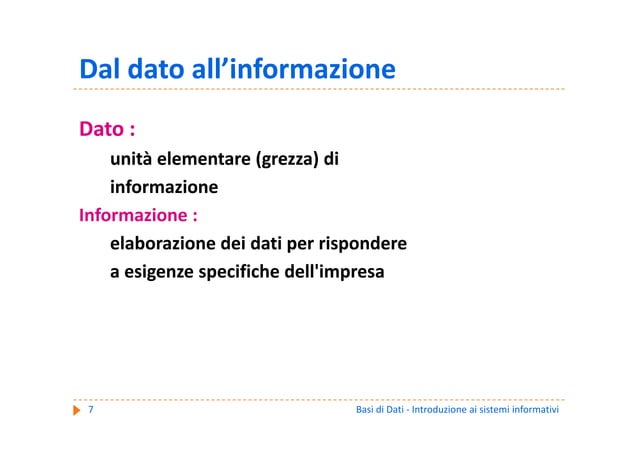 Dal dato all’informazione

Dato :

unità elementare (grezza) di informazione

Informazione :

elaborazione dei dati per rispondere a esigenze specifiche dell'impresa

7

Basi di Dati - Introduzione ai sistemi informativi